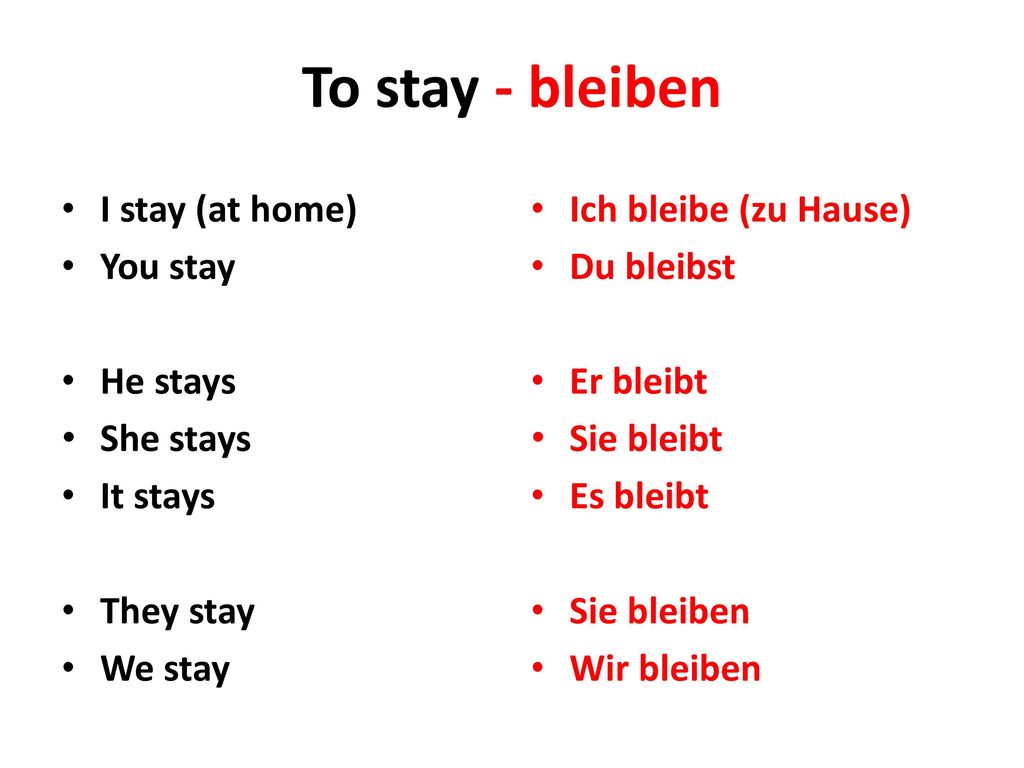 To stay - bleiben

• I stay (at home)
• You stay

• He stays
• She stays
• It stays

• They stay
• We stay

• Ich bleibe (zu Hause)
• Du bleibst

• Er bleibt
• Sie bleibt
• Es bleibt

• Sie bleiben
• Wir bleiben